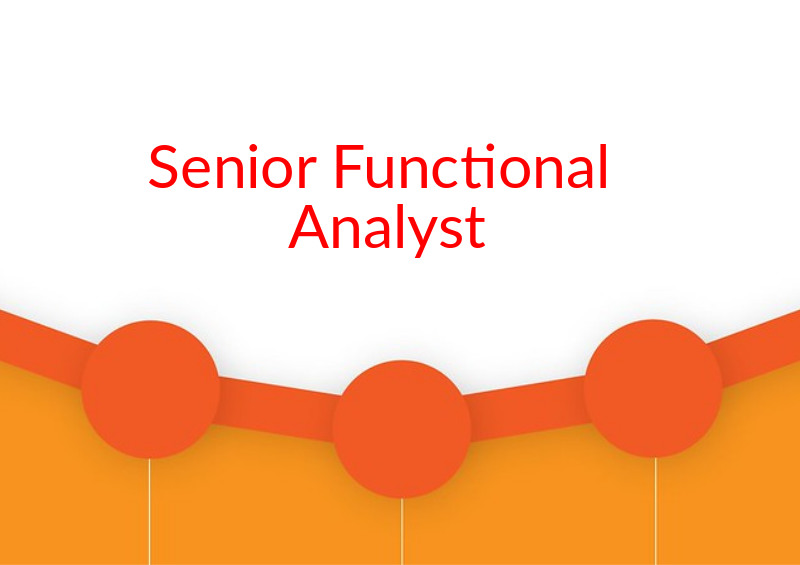 Senior Functional Analyst